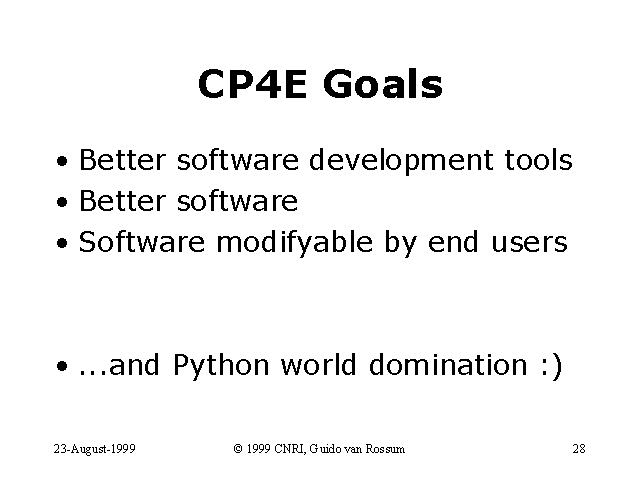 CP4E Goals

• Better software development tools
• Better software
• Software modifyable by end users

• ...and Python world domination :)

23-August-1999

© 1999 CNRI, Guido van Rossum

28